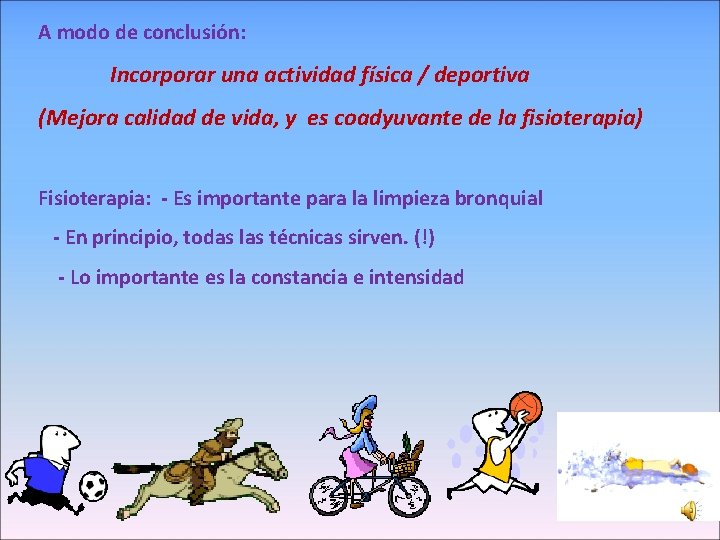 A modo de conclusión:

Incorporar una actividad física / deportiva

(Mejora calidad de vida, y es coadyuvante de la fisioterapia)

Fisioterapia: - Es importante para la limpieza bronquial

- En principio, todas las técnicas sirven. (!)

- Lo importante es la constancia e intensidad